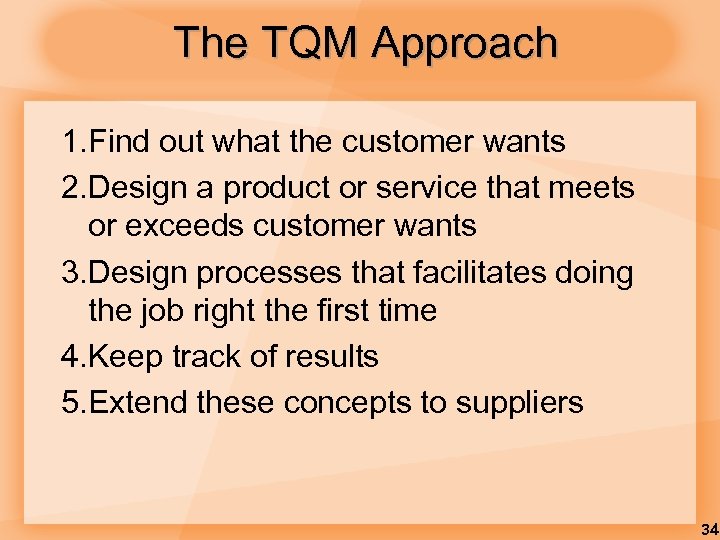 The TQM Approach

1.Find out what the customer wants

2.Design a product or service that meets or exceeds customer wants

3.Design processes that facilitates doing the job right the first time

4.Keep track of results

5.Extend these concepts to suppliers

34